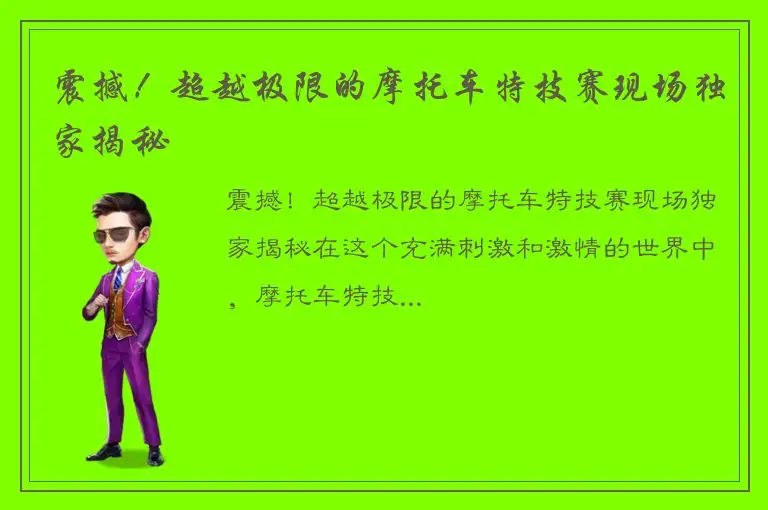 震撼！超越极限的摩托车特技赛现场独家揭秘

震撼！超越极限的摩托车特技赛现场独家揭秘在这个充满刺激和激情的世界中，摩托车特技...